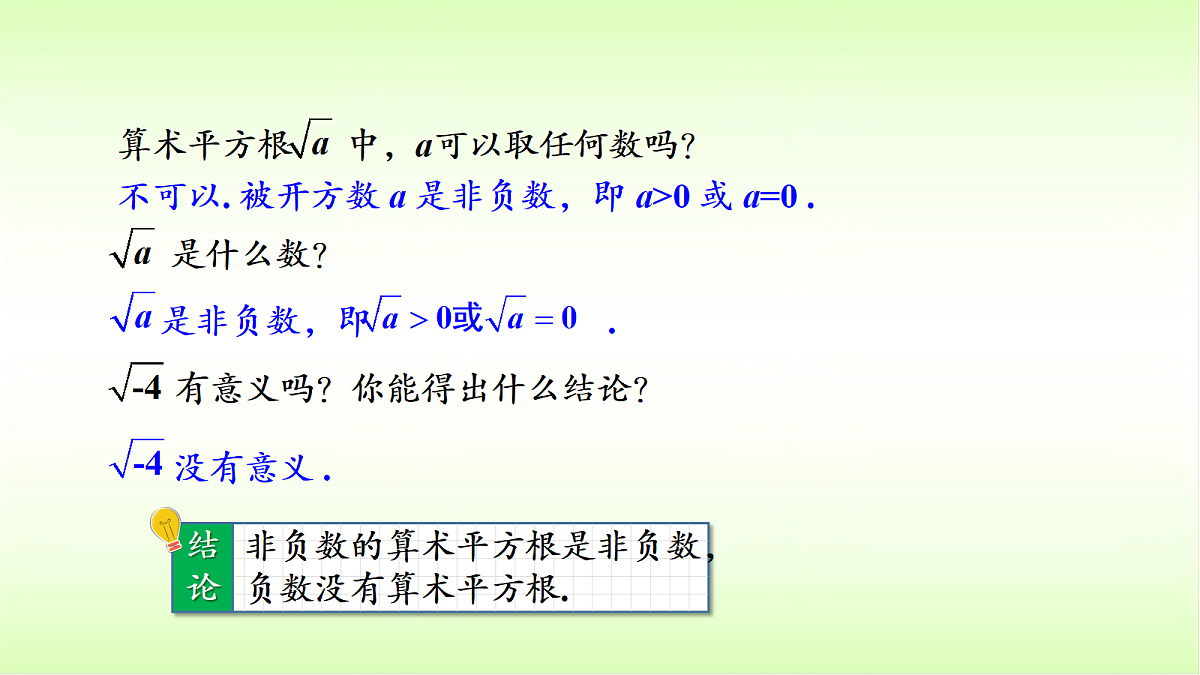 算术平方根$\sqrt{a}$ 中，$a$可以取任何数吗？

不可以. 被开方数 $a$ 是非负数，即 $a>0$ 或 $a=0$ .

$\sqrt{a}$ 是什么数？

$\sqrt{a}$是非负数，即$\sqrt{a}>0$或$\sqrt{a}=0$ .

$\sqrt{-4}$ 有意义吗？你能得出什么结论？

$\sqrt{-4}$ 没有意义 .

结论 非负数的算术平方根是非负数，负数没有算术平方根.